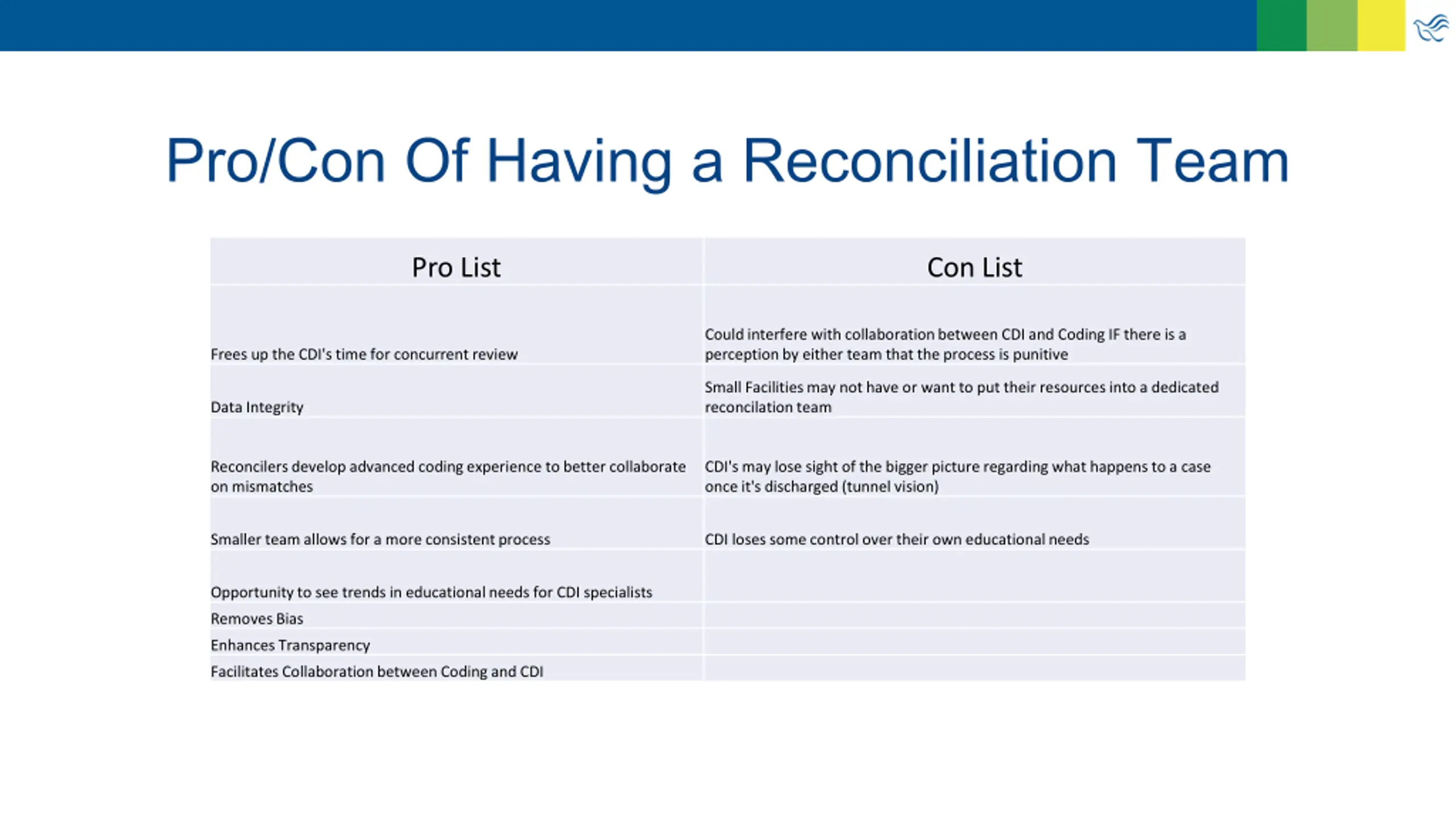 Pro/Con Of Having a Reconciliation Team

| Pro List | Con List |
|---|---|
| Frees up the CDI's time for concurrent review | Could interfere with collaboration between CDI and Coding IF there is a perception by either team that the process is punitive |
| Data Integrity | Small Facilities may not have or want to put their resources into a dedicated reconcilation team |
| Reconcilers develop advanced coding experience to better collaborate on mismatches | CDI's may lose sight of the bigger picture regarding what happens to a case once it's discharged (tunnel vision) |
| Smaller team allows for a more consistent process | CDI loses some control over their own educational needs |
| Opportunity to see trends in educational needs for CDI specialists | |
| Removes Bias | |
| Enhances Transparency | |
| Facilitates Collaboration between Coding and CDI | |